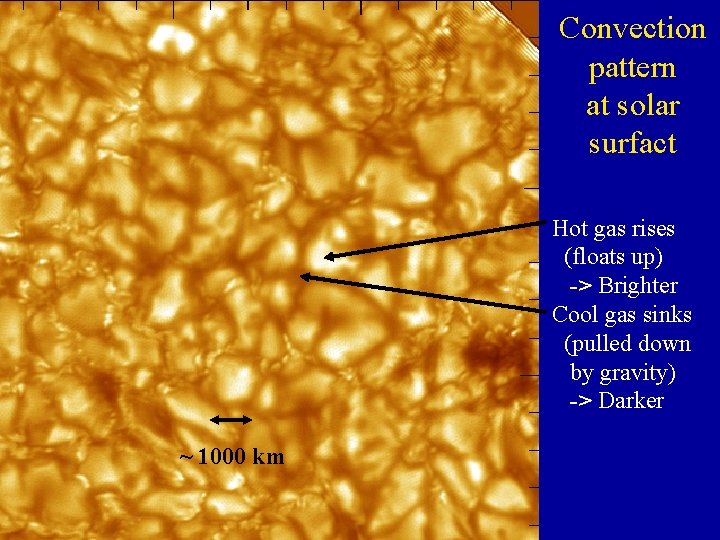 Convection pattern at solar surfact

Hot gas rises (floats up) -> Brighter

Cool gas sinks (pulled down by gravity) -> Darker

~1000 km